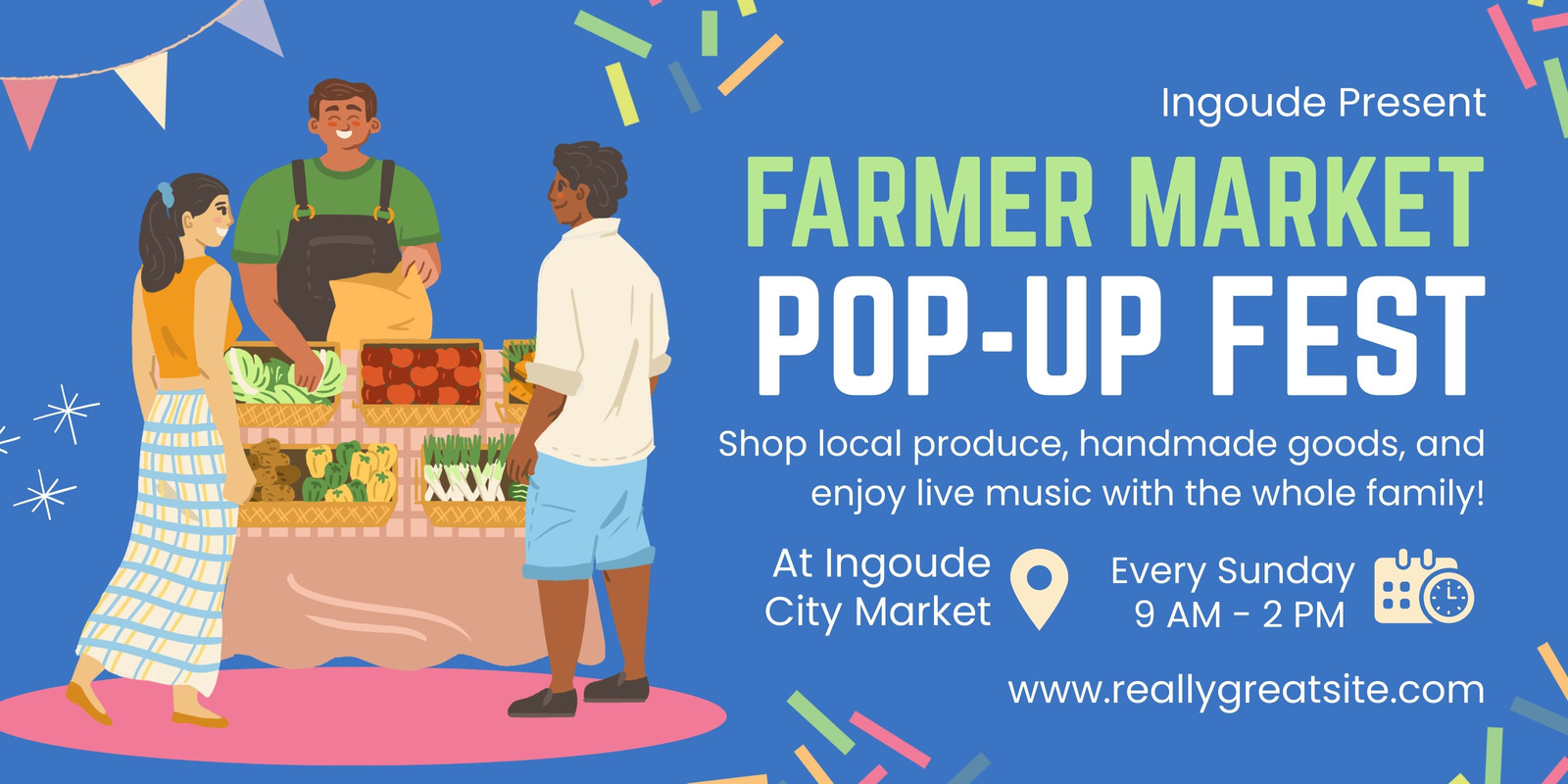 Ingoude Present

FARMER MARKET
POP-UP FEST

Shop local produce, handmade goods, and enjoy live music with the whole family!

At Ingoude City Market

Every Sunday
9 AM - 2 PM

www.reallygreatsite.com